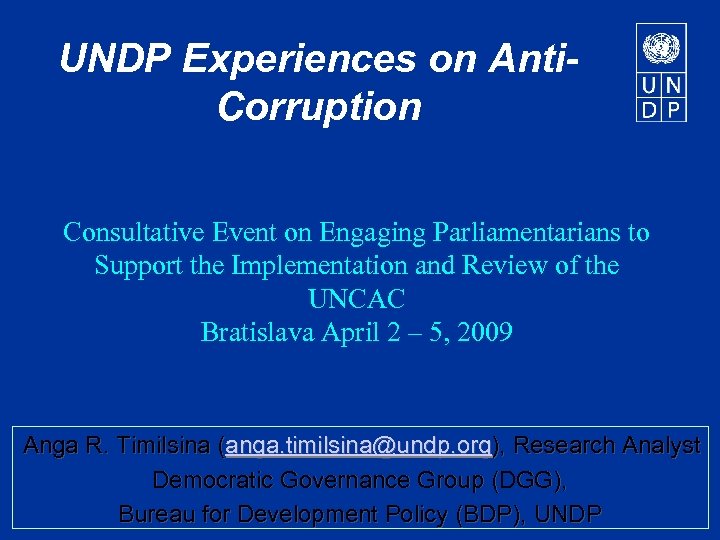 UNDP Experiences on Anti-Corruption

U N
D P

Consultative Event on Engaging Parliamentarians to Support the Implementation and Review of the UNCAC
Bratislava April 2 – 5, 2009

Anga R. Timilsina (anga.timilsina@undp.org), Research Analyst
Democratic Governance Group (DGG),
Bureau for Development Policy (BDP), UNDP